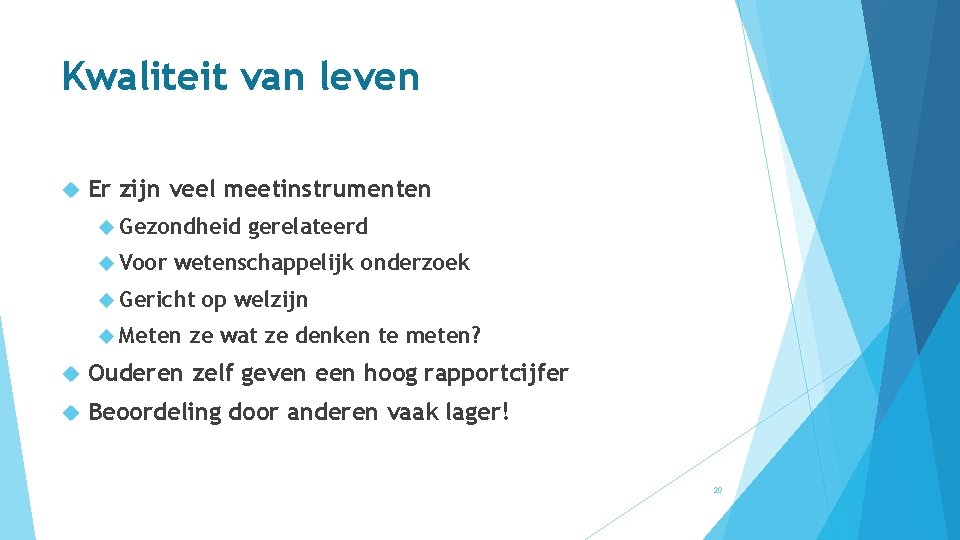 Kwaliteit van leven

Er zijn veel meetinstrumenten

Gezondheid gerelateerd

Voor wetenschappelijk onderzoek

Gericht op welzijn

Meten ze wat ze denken te meten?

Ouderen zelf geven een hoog rapportcijfer

Beoordeling door anderen vaak lager!

20